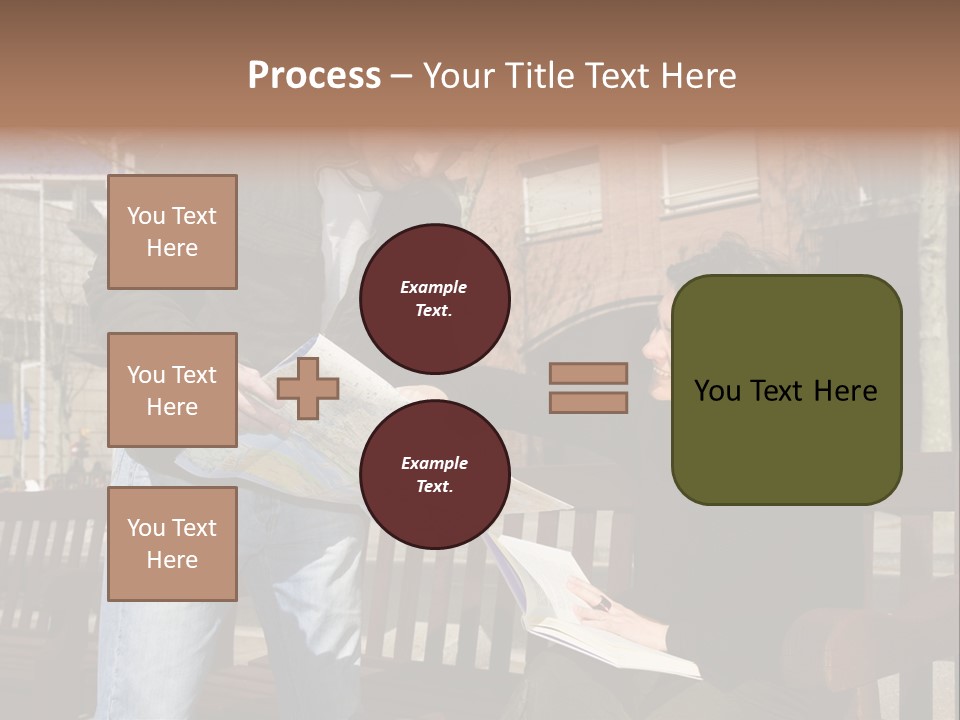 Process – Your Title Text Here

You Text Here

You Text Here

You Text Here

Example Text.

Example Text.

You Text Here